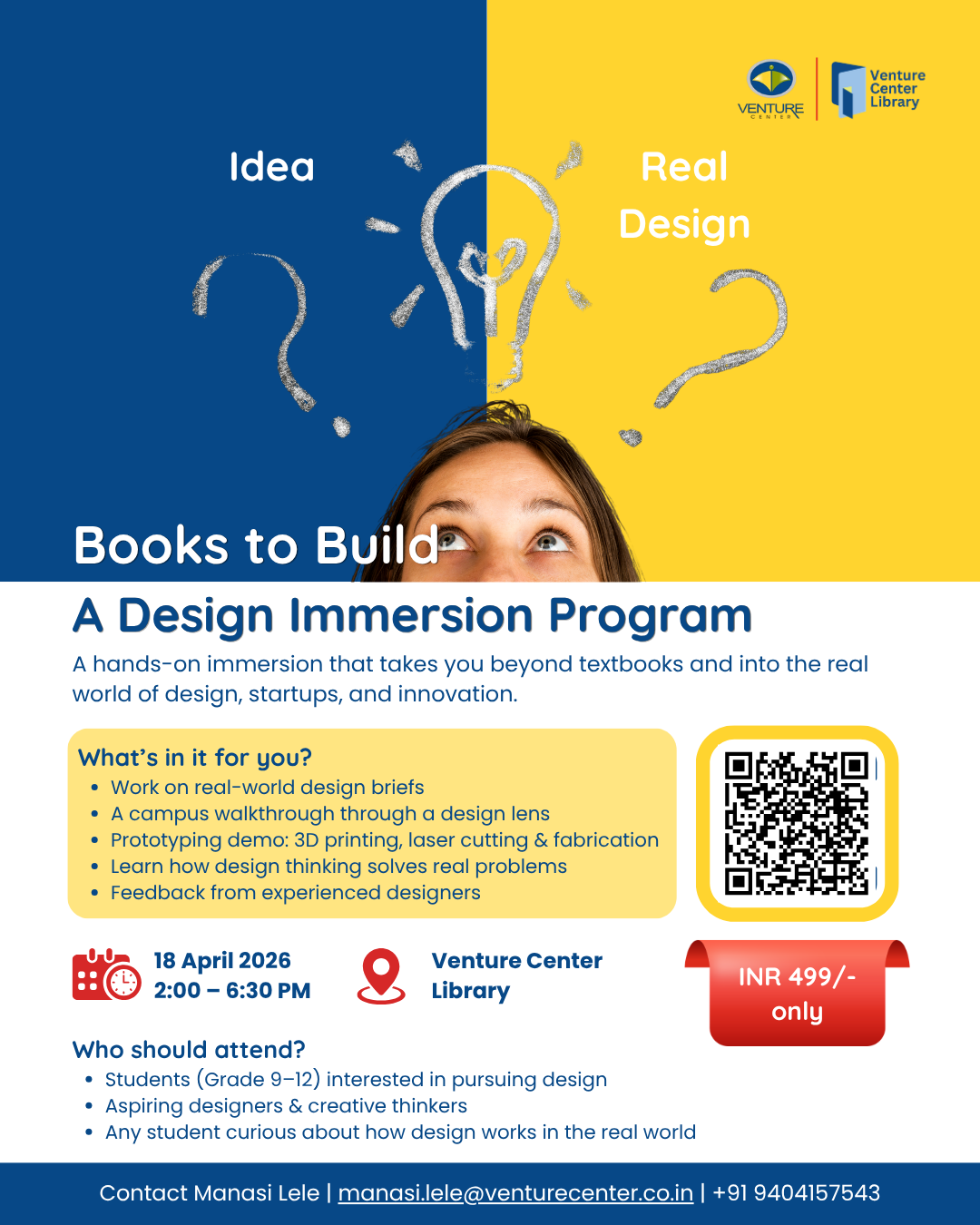 VENTURE CENTER

Venture Center Library

Idea

Real Design

Books to Build

A Design Immersion Program

A hands-on immersion that takes you beyond textbooks and into the real world of design, startups, and innovation.

What's in it for you?
- Work on real-world design briefs
- A campus walkthrough through a design lens
- Prototyping demo: 3D printing, laser cutting & fabrication
- Learn how design thinking solves real problems
- Feedback from experienced designers

18 April 2026
2:00 – 6:30 PM

Venture Center Library

INR 499/- only

Who should attend?
- Students (Grade 9–12) interested in pursuing design
- Aspiring designers & creative thinkers
- Any student curious about how design works in the real world

Contact Manasi Lele | manasi.lele@venturecenter.co.in | +91 9404157543